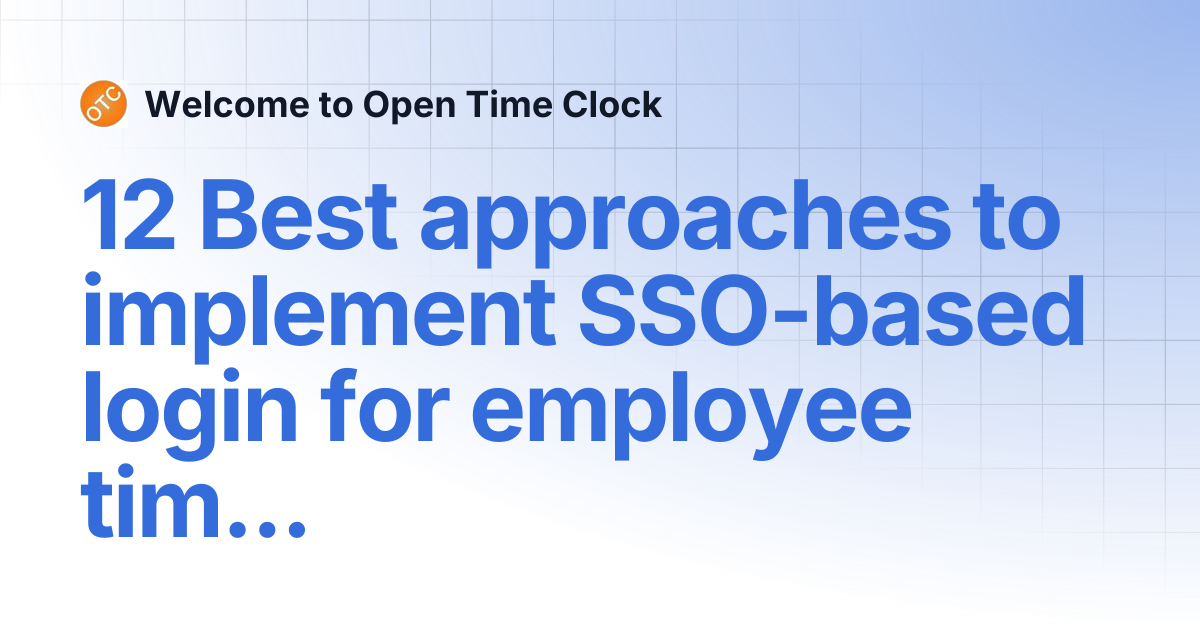 OTC

Welcome to Open Time Clock

12 Best approaches to implement SSO-based login for employee tim...